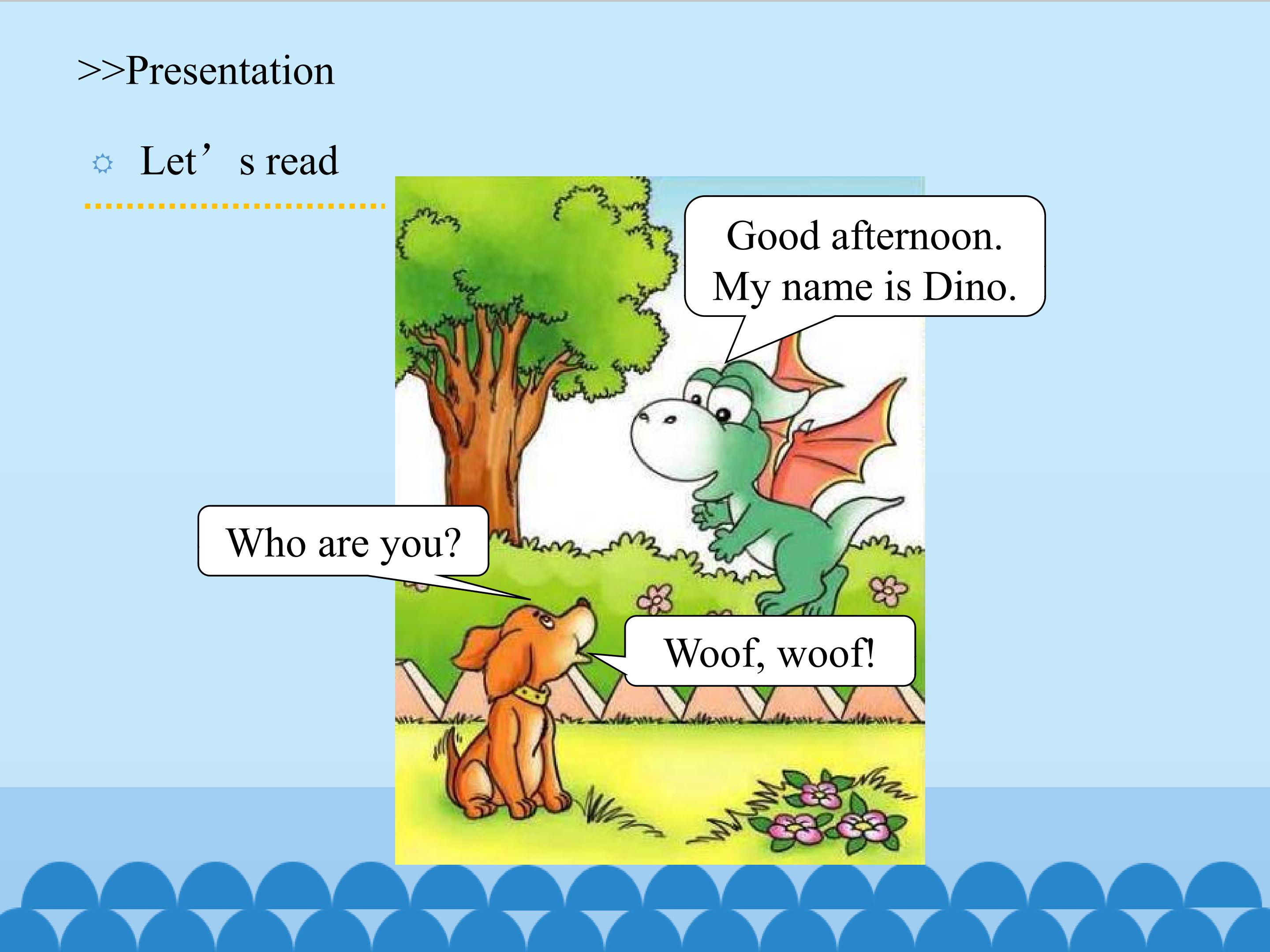 >>Presentation

Let’s read

Good afternoon. My name is Dino.

Who are you?

Woof, woof!